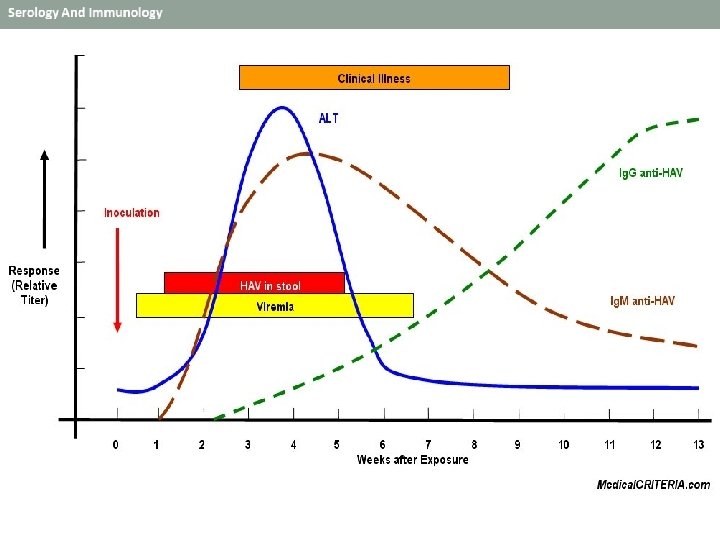 Serology And Immunology

Clinical Illness

ALT

IgG anti-HAV

Inoculation

Response (Relative Titer)

HAV in stool

Viremia

IgM anti-HAV

0 1 2 3 4 5 6 7 8 9 10 11 12 13

Weeks after Exposure

MedicalCRITERIA.com